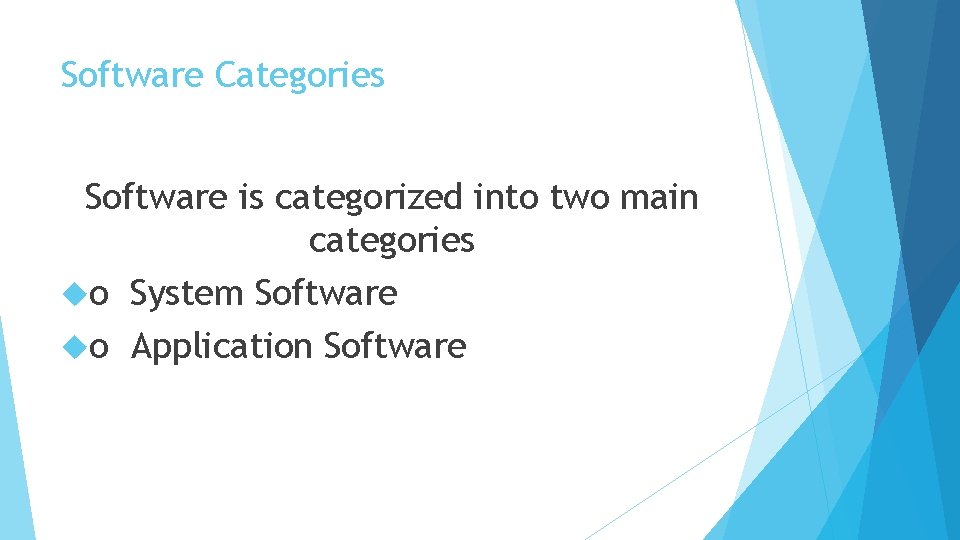 Software Categories

Software is categorized into two main categories

o System Software

o Application Software